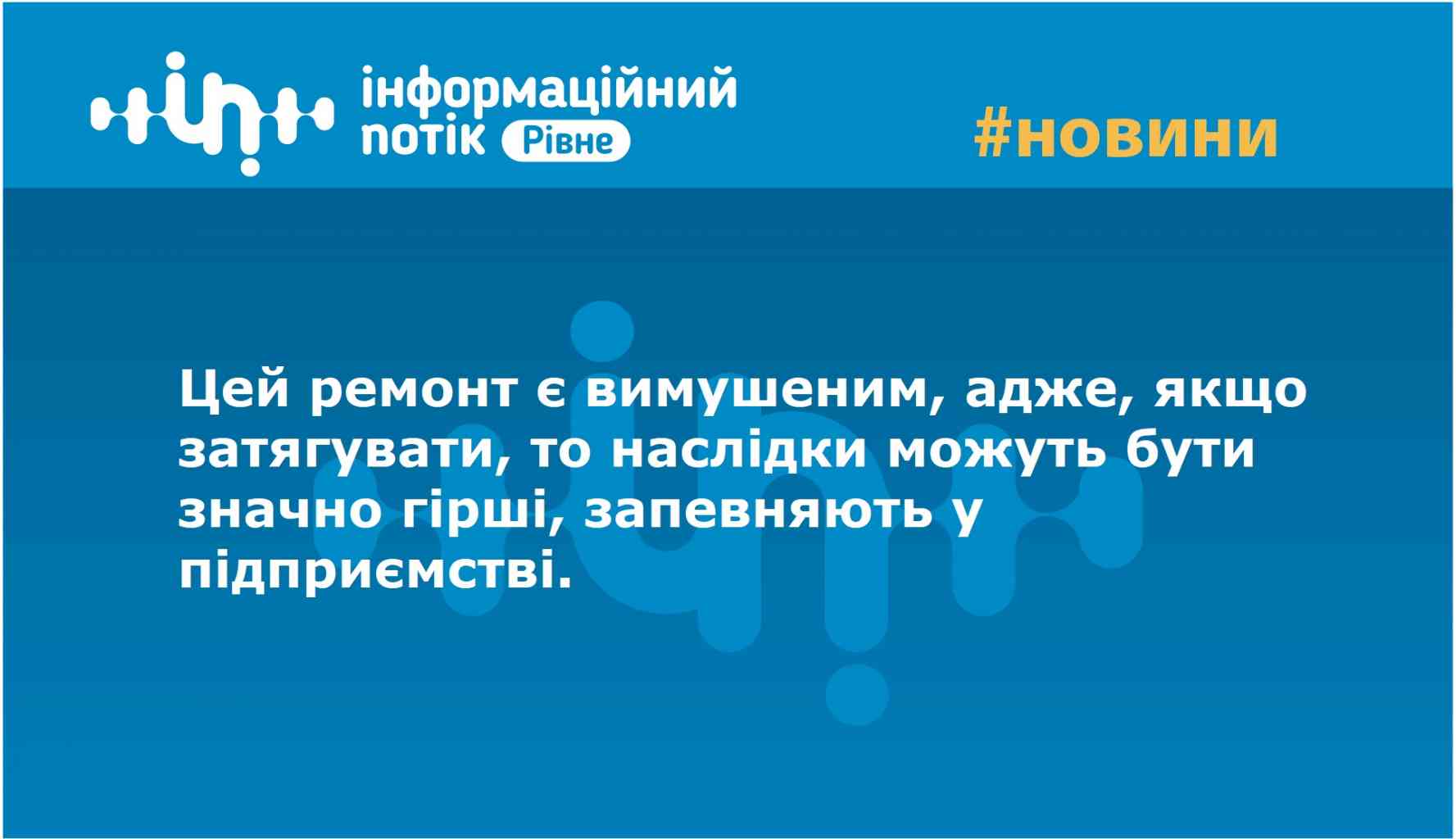 інформаційний потік Рівне

#новини

Цей ремонт є вимушеним, адже, якщо затягувати, то наслідки можуть бути значно гірші, запевняють у підприємстві.